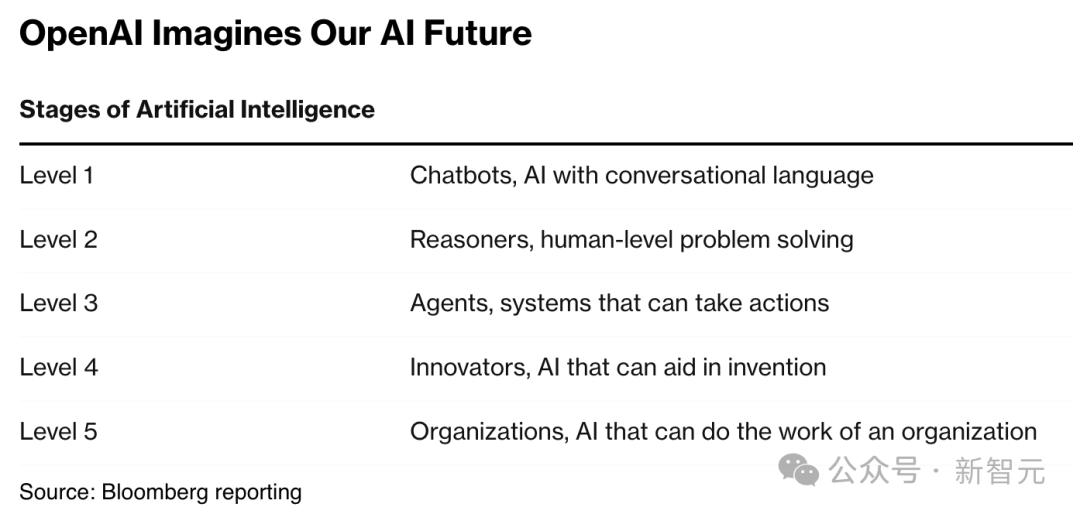 OpenAI Imagines Our AI Future

Stages of Artificial Intelligence

| | |
|---|---|
| Level 1 | Chatbots, AI with conversational language |
| Level 2 | Reasoners, human-level problem solving |
| Level 3 | Agents, systems that can take actions |
| Level 4 | Innovators, AI that can aid in invention |
| Level 5 | Organizations, AI that can do the work of an organization |

Source: Bloomberg reporting

公众号 · 新智元